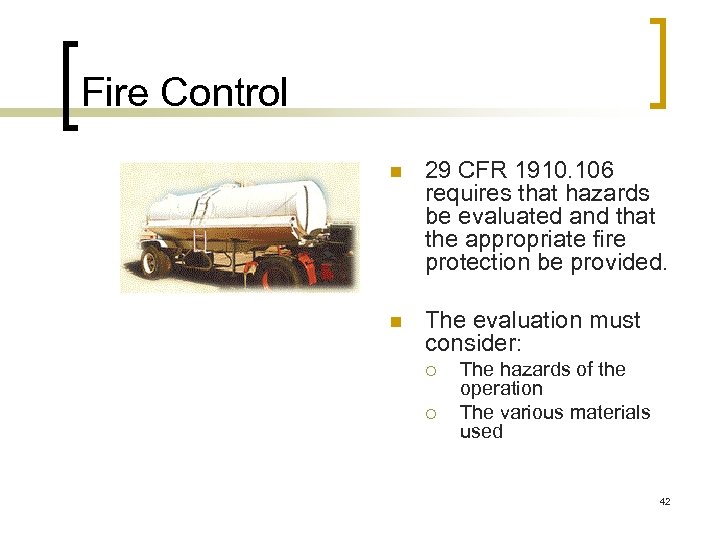 Fire Control

29 CFR 1910.106 requires that hazards be evaluated and that the appropriate fire protection be provided.

The evaluation must consider:

The hazards of the operation

The various materials used

42